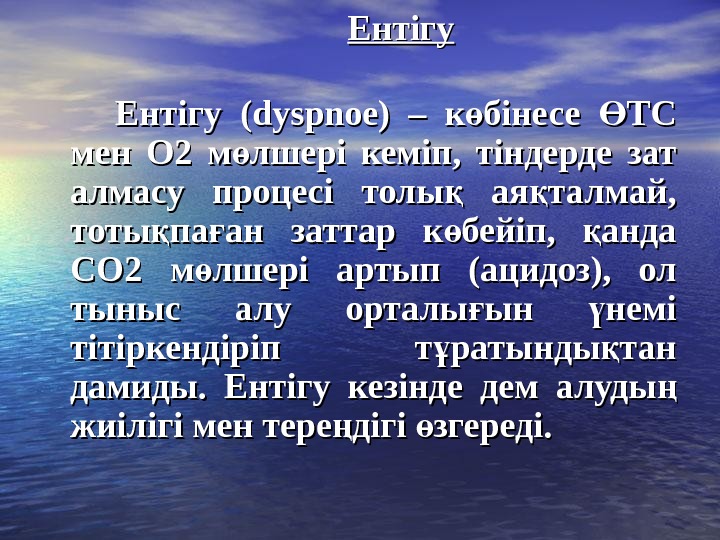 Ентігу

Ентігу (dyspnoe) – көбінесе ӨТС мен О2 мөлшері кеміп, тіндерде зат алмасу процесі толық аяқталмай, тотықпаған заттар көбейіп, қанда СО2 мөлшері артып (ацидоз), ол тыныс алу орталығын үнемі тітіркендіріп тұратындықтан дамиды. Ентігу кезінде дем алудың жиілігі мен тереңдігі өзгереді.